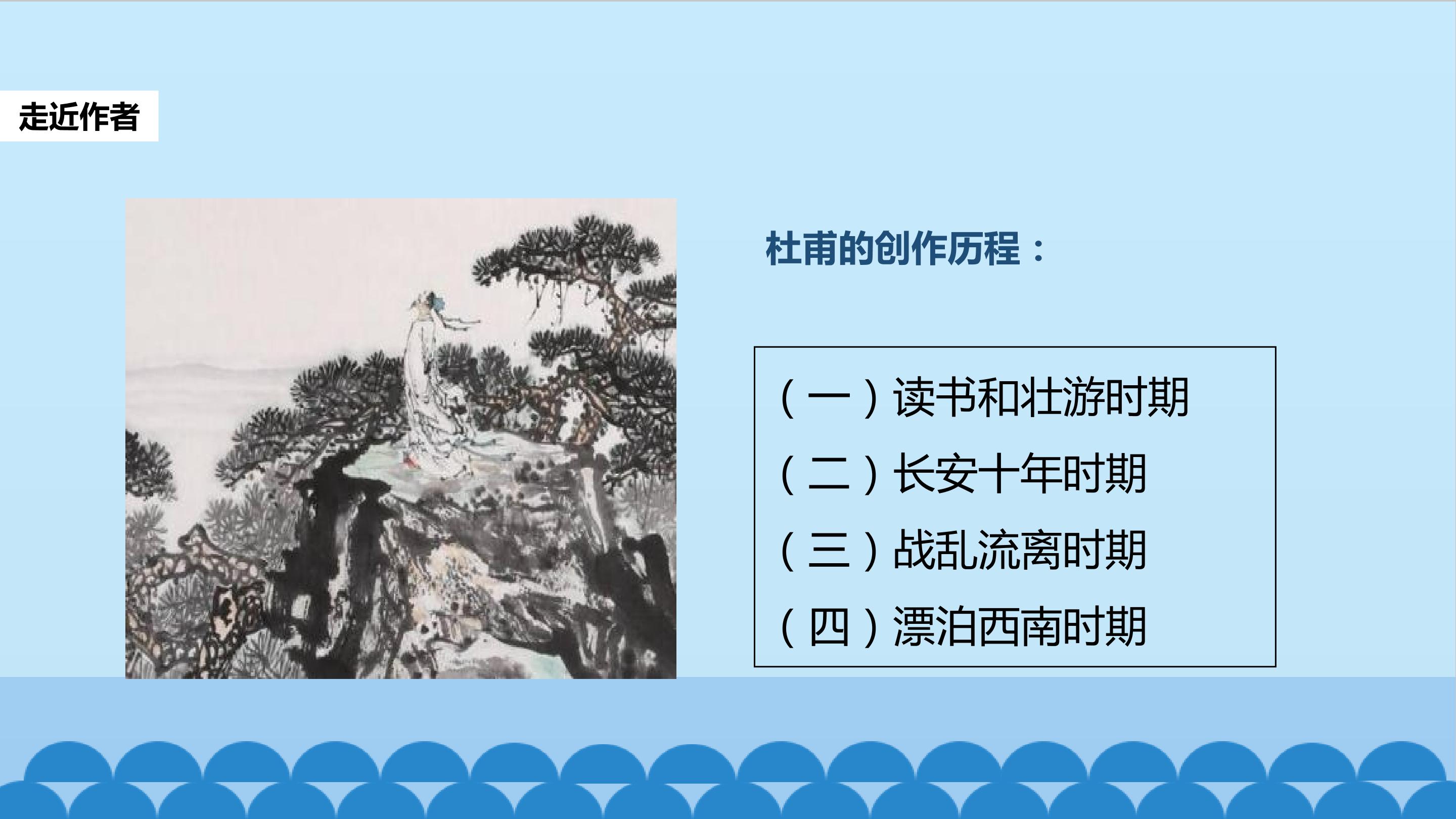 走近作者

杜甫的创作历程：

（一）读书和壮游时期
（二）长安十年时期
（三）战乱流离时期
（四）漂泊西南时期